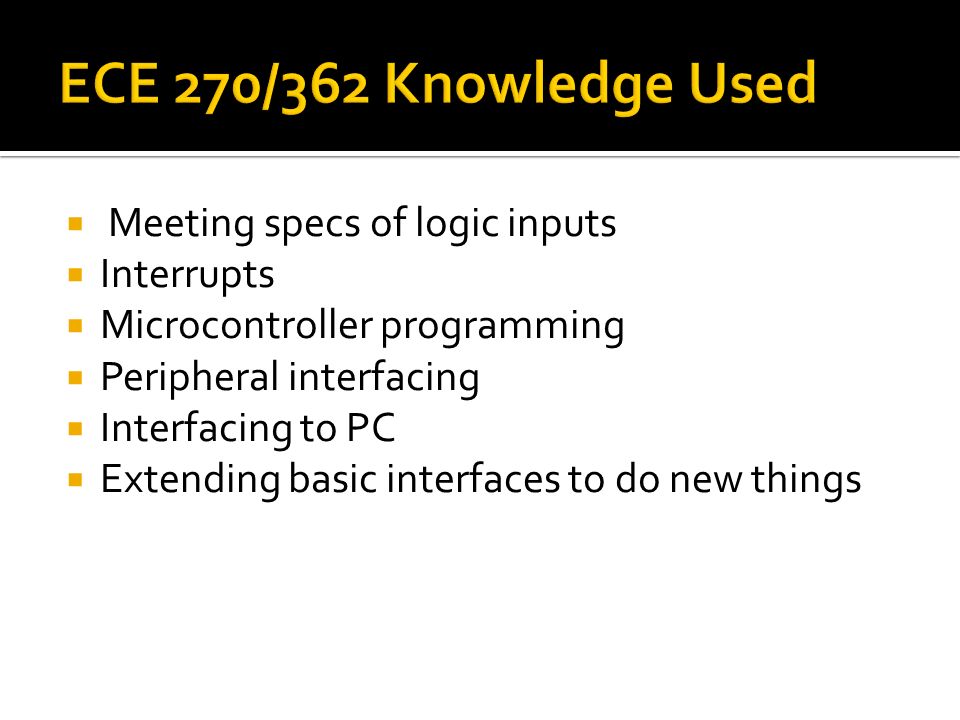 ECE 270/362 Knowledge Used

- Meeting specs of logic inputs
- Interrupts
- Microcontroller programming
- Peripheral interfacing
- Interfacing to PC
- Extending basic interfaces to do new things